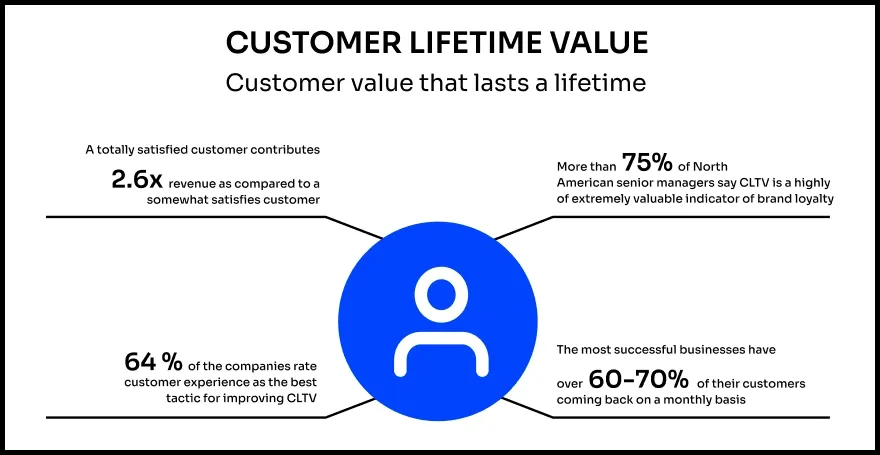 CUSTOMER LIFETIME VALUE

Customer value that lasts a lifetime

A totally satisfied customer contributes 2.6x revenue as compared to a somewhat satisfies customer

More than 75% of North American senior managers say CLTV is a highly of extremely valuable indicator of brand loyalty

64 % of the companies rate customer experience as the best tactic for improving CLTV

The most successful businesses have over 60-70% of their customers coming back on a monthly basis